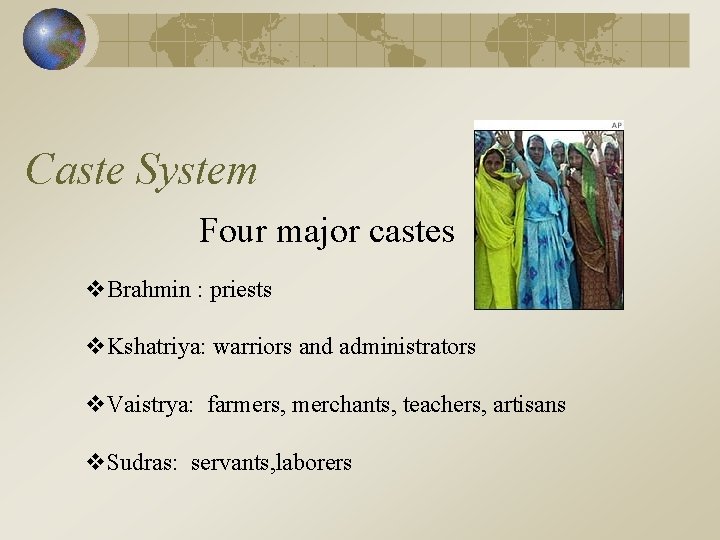 Caste System

AP

Four major castes

❖Brahmin : priests

❖Kshatriya: warriors and administrators

❖Vaistrya: farmers, merchants, teachers, artisans

❖Sudras: servants,laborers